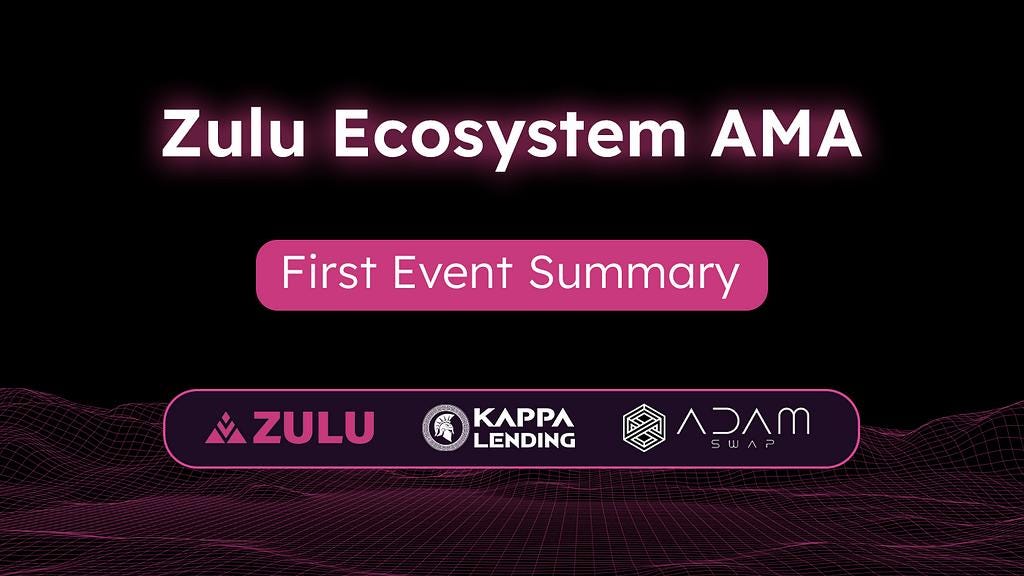 Zulu Ecosystem AMA

First Event Summary

ZULU

KAPPA LENDING

ADAM SWAP